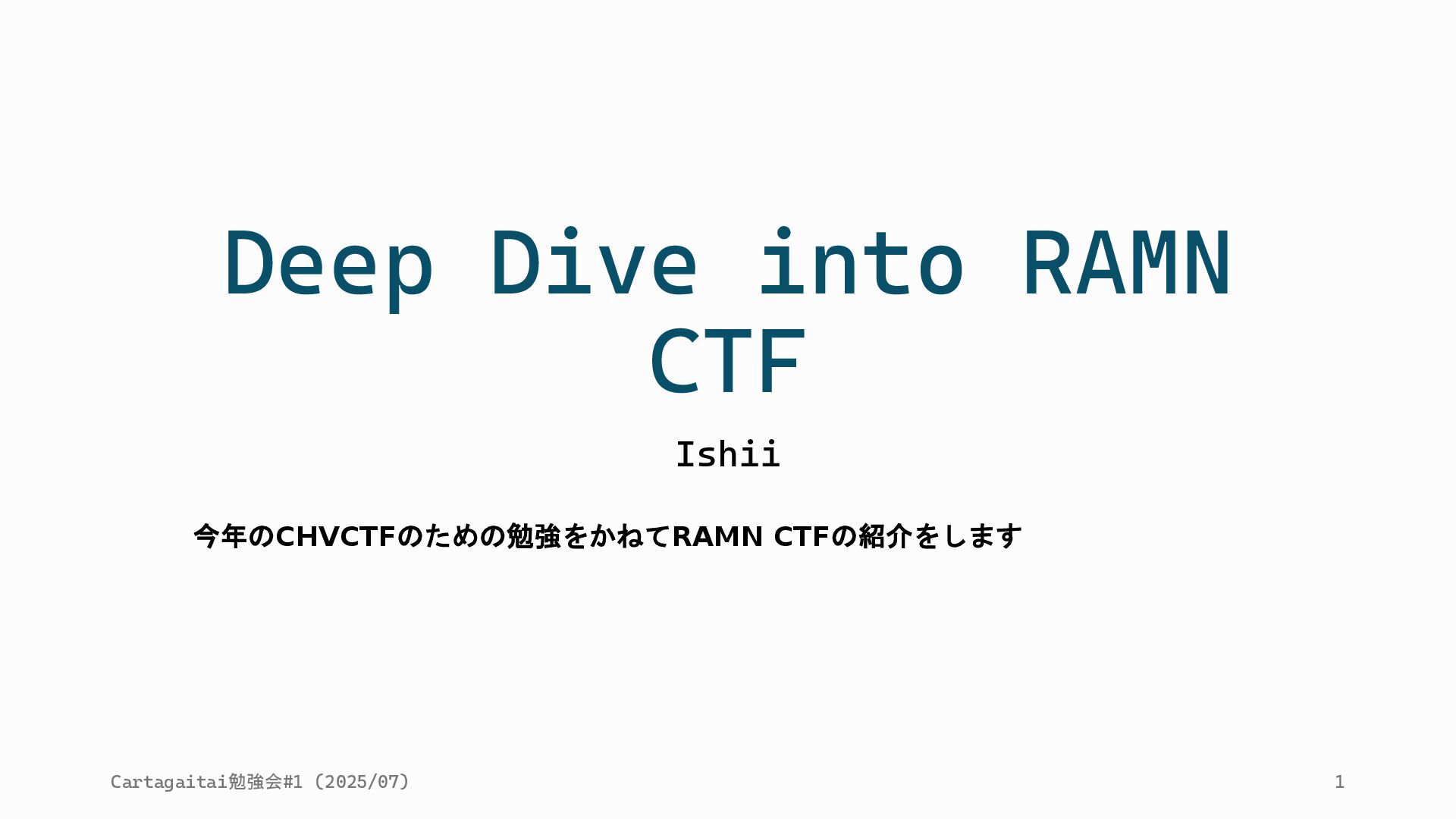 Deep Dive into RAMN CTF

Ishii

今年のCHVCTFのための勉強をかねてRAMN CTFの紹介をします

Cartagaitai勉強会#1 (2025/07)

1